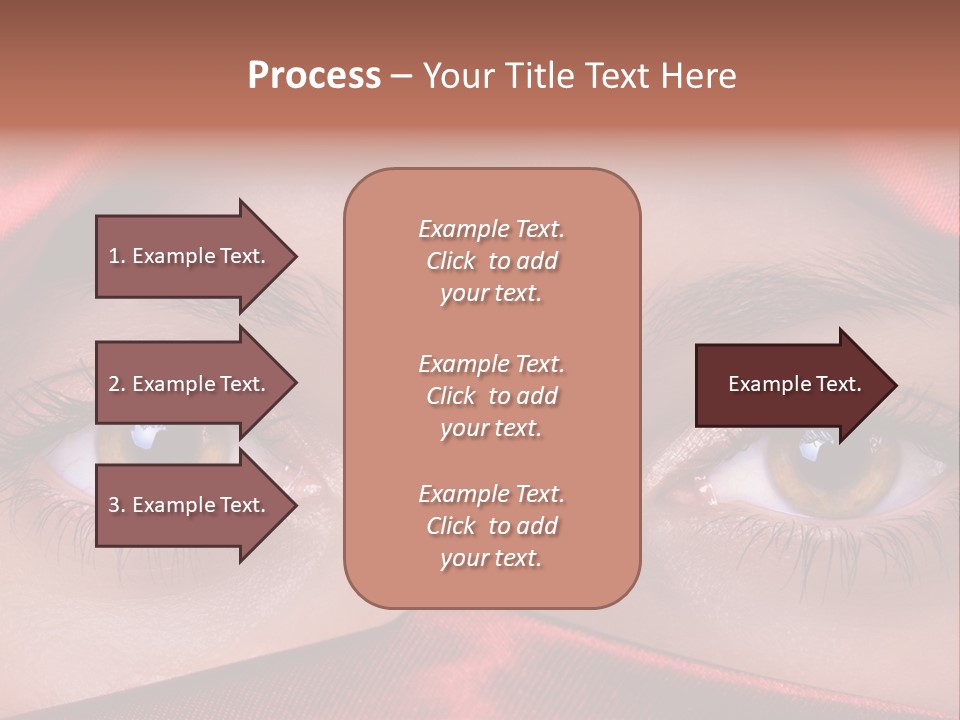 Process – Your Title Text Here

1. Example Text.

2. Example Text.

3. Example Text.

Example Text. Click to add your text.

Example Text. Click to add your text.

Example Text. Click to add your text.

Example Text.